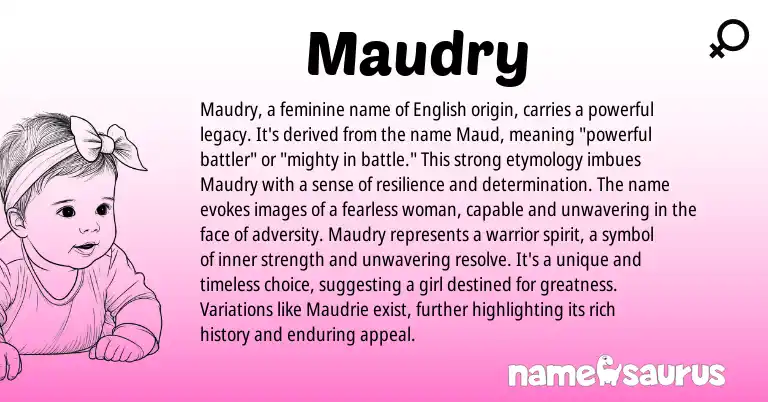 Maudry

Maudry, a feminine name of English origin, carries a powerful legacy. It's derived from the name Maud, meaning "powerful battler" or "mighty in battle." This strong etymology imbues Maudry with a sense of resilience and determination. The name evokes images of a fearless woman, capable and unwavering in the face of adversity. Maudry represents a warrior spirit, a symbol of inner strength and unwavering resolve. It's a unique and timeless choice, suggesting a girl destined for greatness. Variations like Maudrie exist, further highlighting its rich history and enduring appeal.

namesaurus